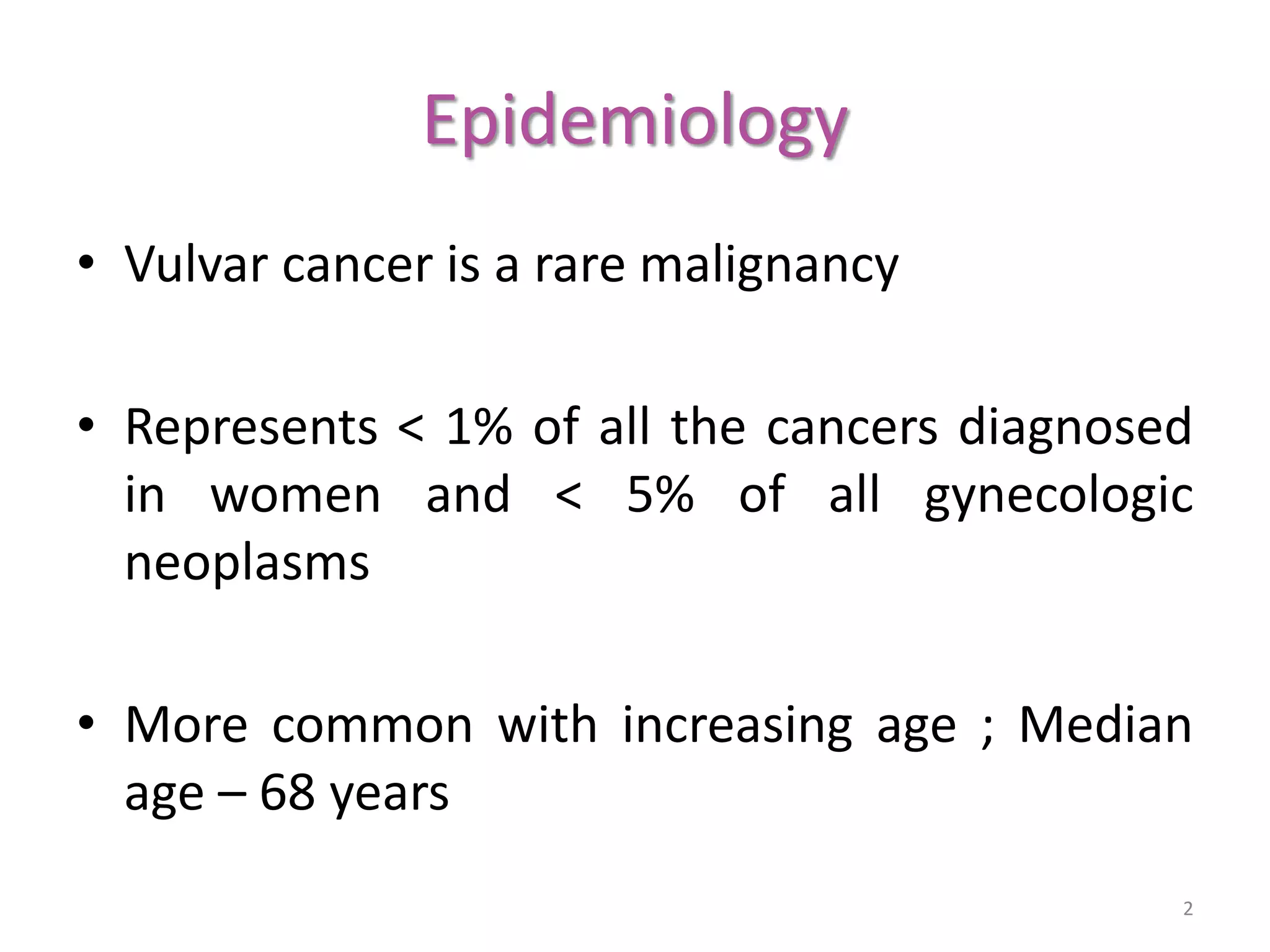 Epidemiology

• Vulvar cancer is a rare malignancy

• Represents < 1% of all the cancers diagnosed in women and < 5% of all gynecologic neoplasms

• More common with increasing age ; Median age – 68 years

2